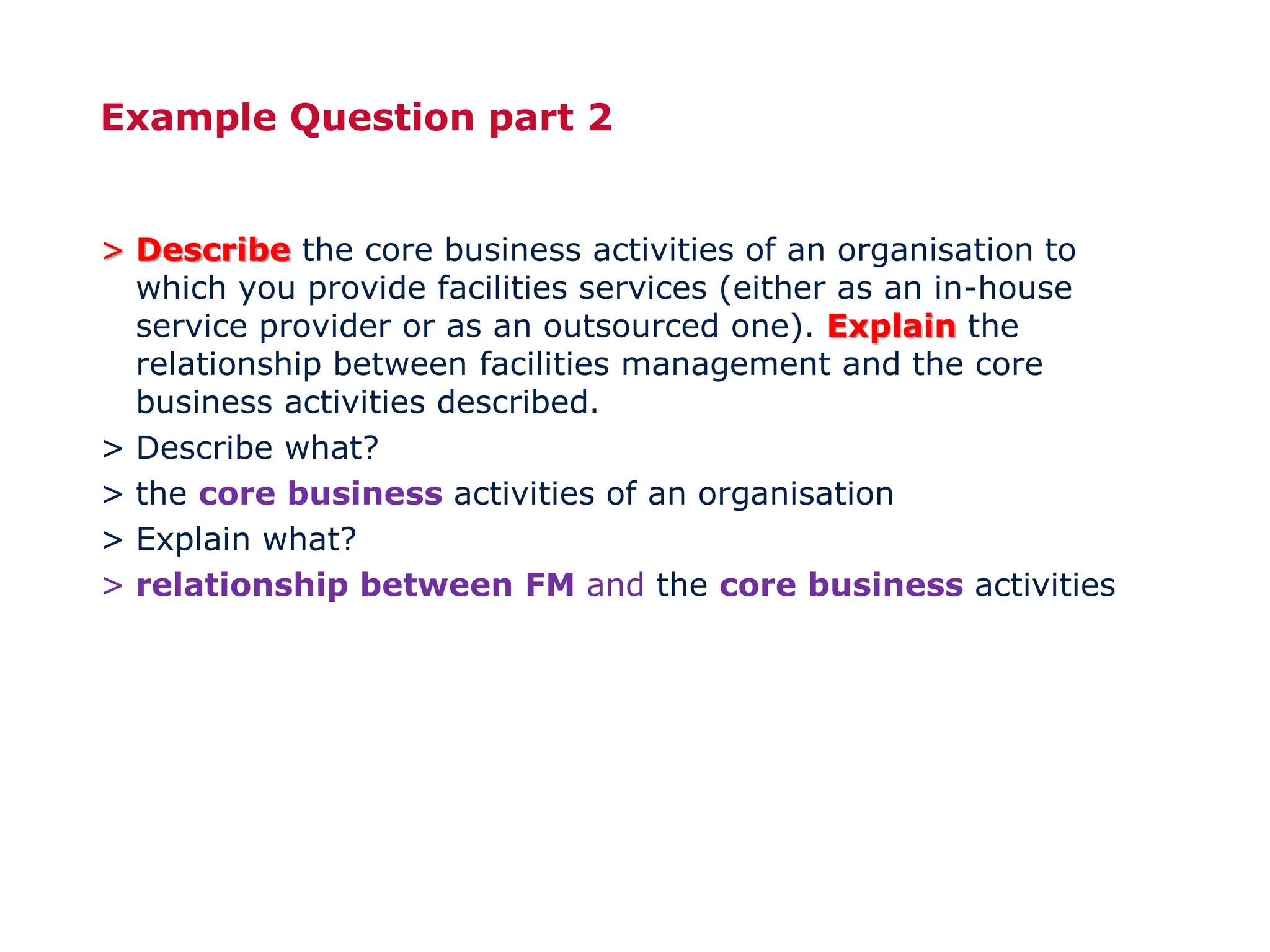 Example Question part 2

> Describe the core business activities of an organisation to which you provide facilities services (either as an in-house service provider or as an outsourced one). Explain the relationship between facilities management and the core business activities described.

> Describe what?

> the core business activities of an organisation

> Explain what?

> relationship between FM and the core business activities